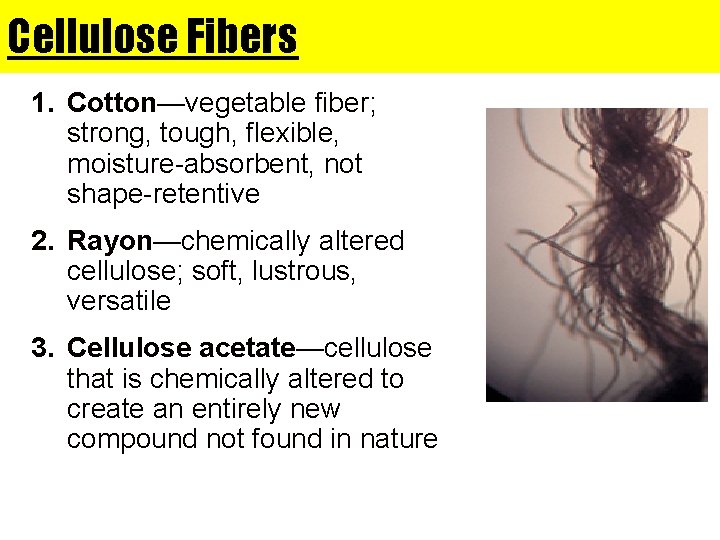 Cellulose Fibers

1. Cotton—vegetable fiber; strong, tough, flexible, moisture-absorbent, not shape-retentive

2. Rayon—chemically altered cellulose; soft, lustrous, versatile

3. Cellulose acetate—cellulose that is chemically altered to create an entirely new compound not found in nature